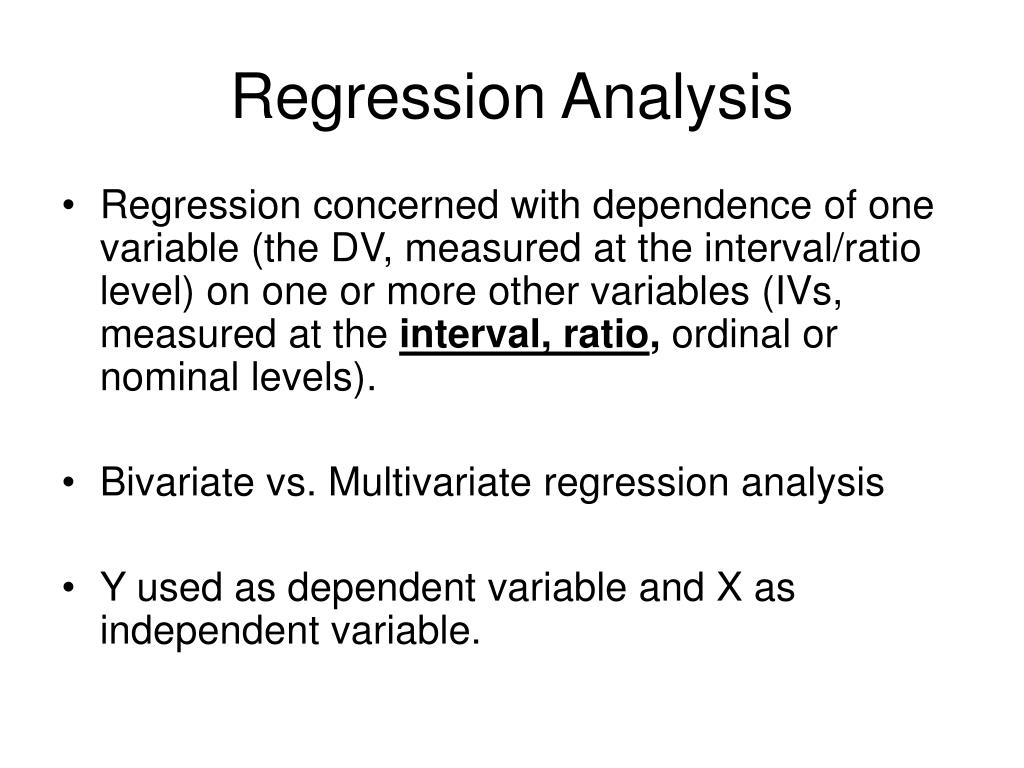 Regression Analysis

• Regression concerned with dependence of one variable (the DV, measured at the interval/ratio level) on one or more other variables (IVs, measured at the interval, ratio, ordinal or nominal levels).

• Bivariate vs. Multivariate regression analysis

• Y used as dependent variable and X as independent variable.